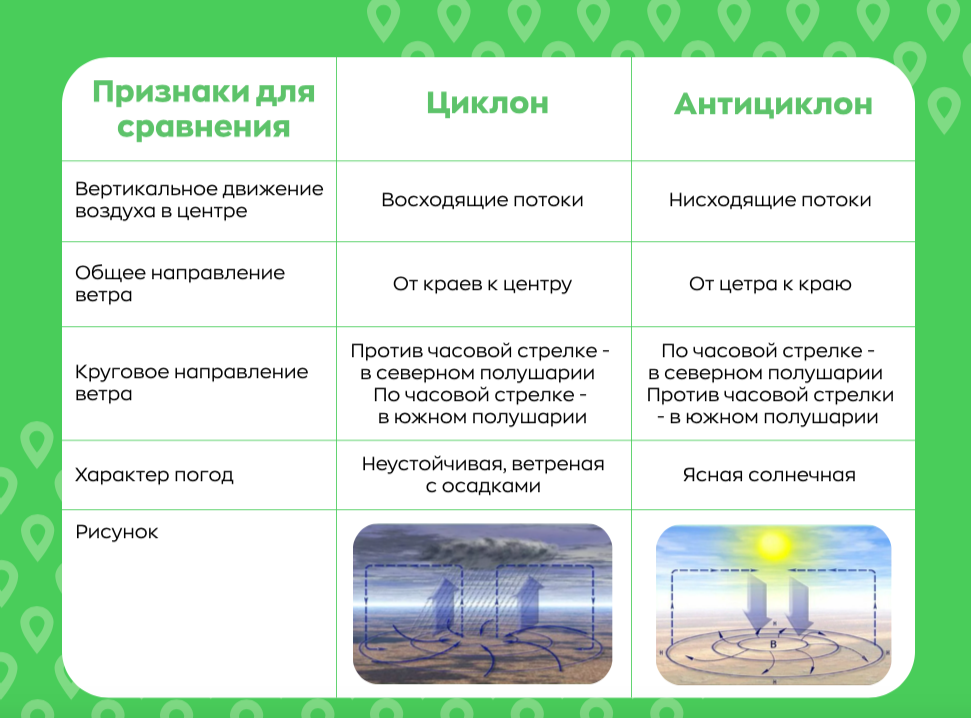 | Признаки для сравнения | Циклон | Антициклон |
|---|---|---|
| Вертикальное движение воздуха в центре | Восходящие потоки | Нисходящие потоки |
| Общее направление ветра | От краев к центру | От цетра к краю |
| Круговое направление ветра | Против часовой стрелке - в северном полушарии По часовой стрелке - в южном полушарии | По часовой стрелке - в северном полушарии Против часовой стрелки - в южном полушарии |
| Характер погод | Неустойчивая, ветреная с осадками | Ясная солнечная |
| Рисунок | | В |